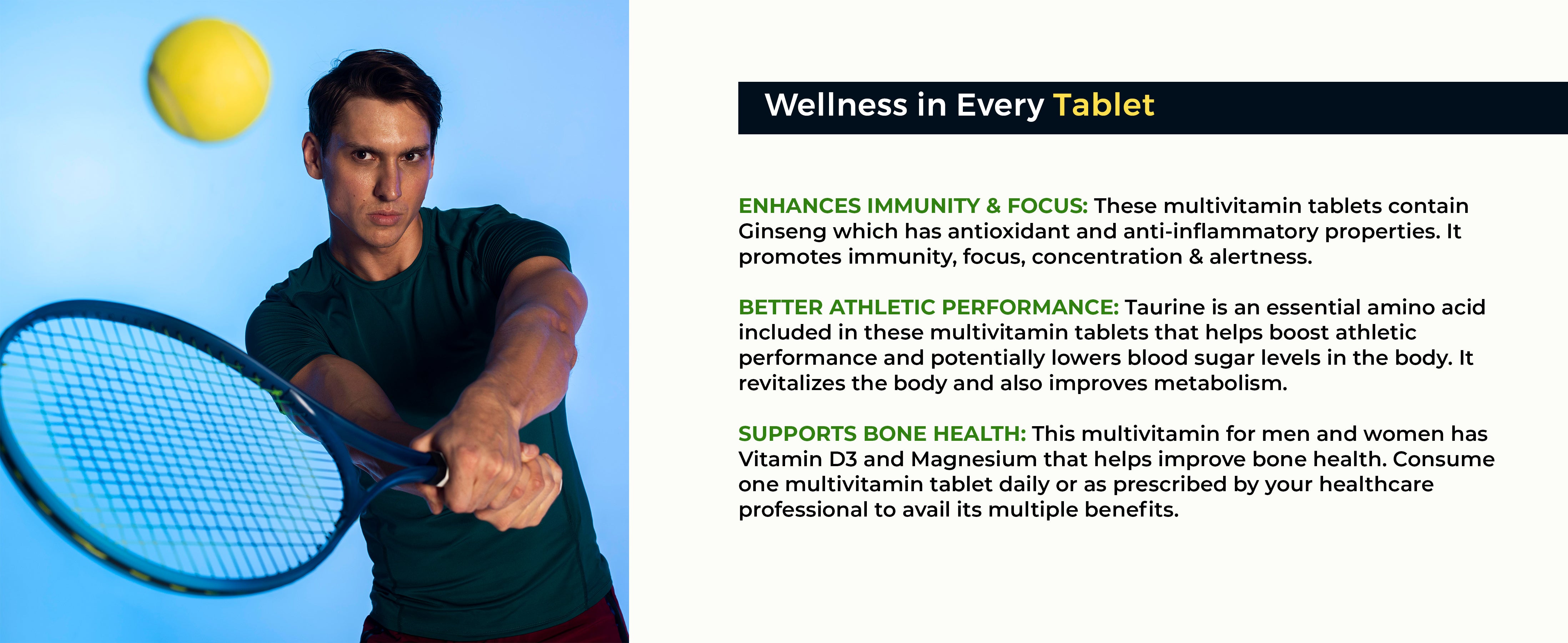 Wellness in Every Tablet

ENHANCES IMMUNITY & FOCUS: These multivitamin tablets contain Ginseng which has antioxidant and anti-inflammatory properties. It promotes immunity, focus, concentration & alertness.

BETTER ATHLETIC PERFORMANCE: Taurine is an essential amino acid included in these multivitamin tablets that helps boost athletic performance and potentially lowers blood sugar levels in the body. It revitalizes the body and also improves metabolism.

SUPPORTS BONE HEALTH: This multivitamin for men and women has Vitamin D3 and Magnesium that helps improve bone health. Consume one multivitamin tablet daily or as prescribed by your healthcare professional to avail its multiple benefits.